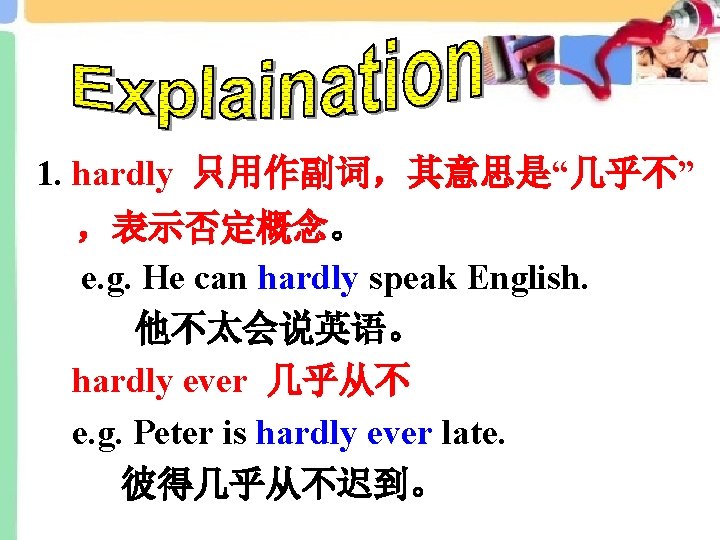 Explaination

1. hardly 只用作副词，其意思是“几乎不”，表示否定概念。

e.g. He can hardly speak English.

他不太会说英语。

hardly ever 几乎从不

e.g. Peter is hardly ever late.

彼得几乎从不迟到。